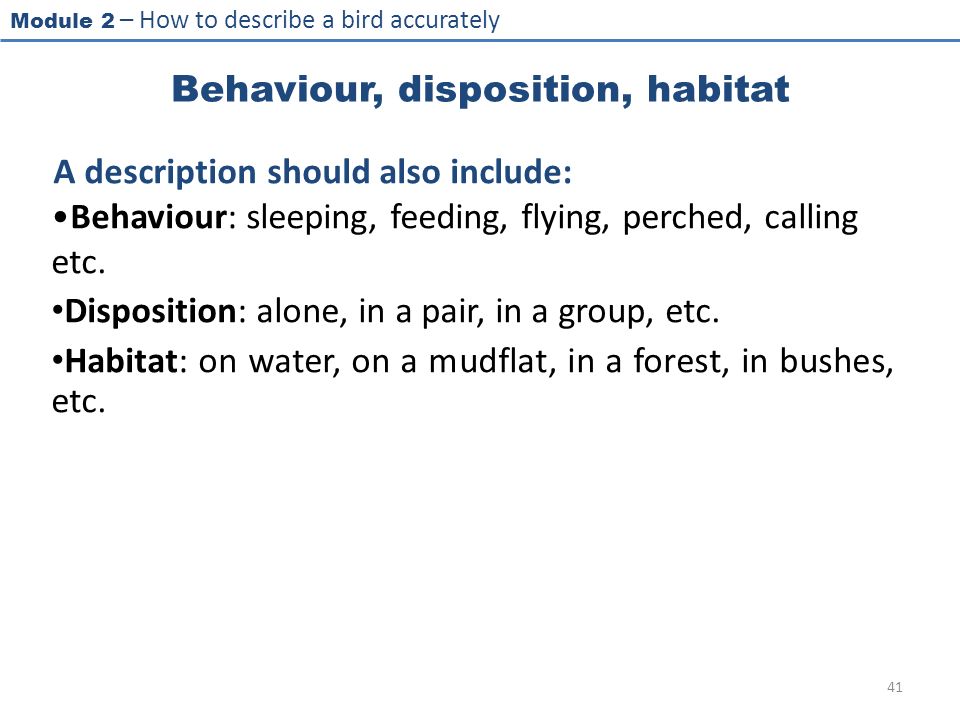 Module 2 – How to describe a bird accurately

Behaviour, disposition, habitat

A description should also include:

•Behaviour: sleeping, feeding, flying, perched, calling etc.

•Disposition: alone, in a pair, in a group, etc.

•Habitat: on water, on a mudflat, in a forest, in bushes, etc.

41